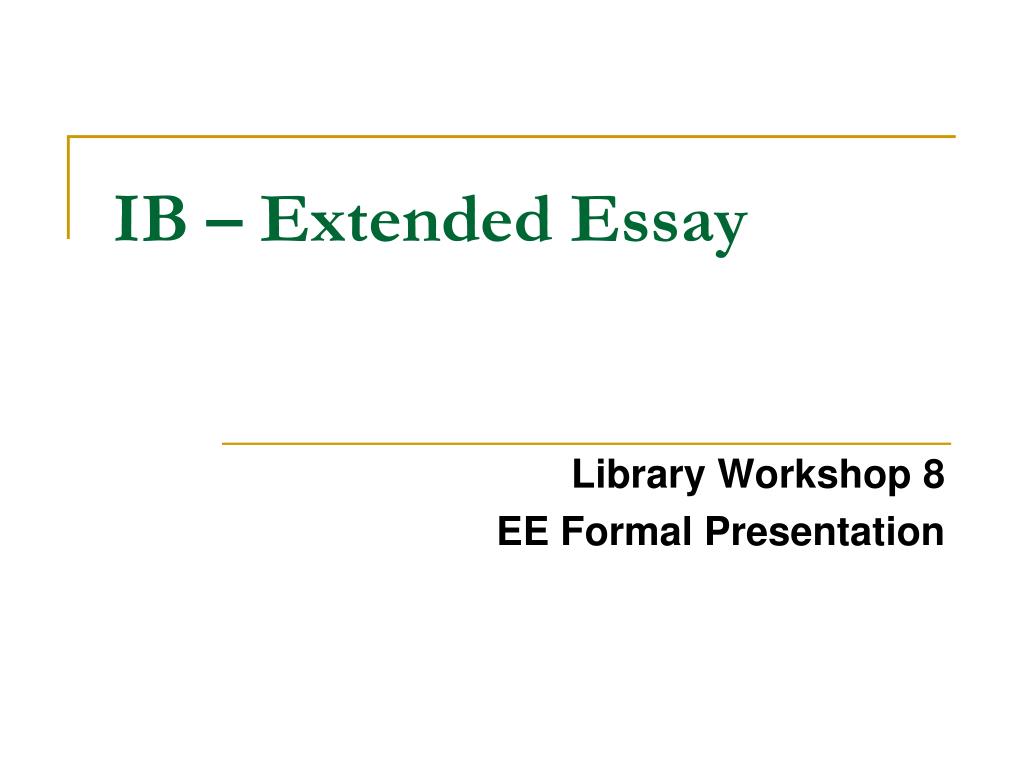 IB – Extended Essay

Library Workshop 8
EE Formal Presentation